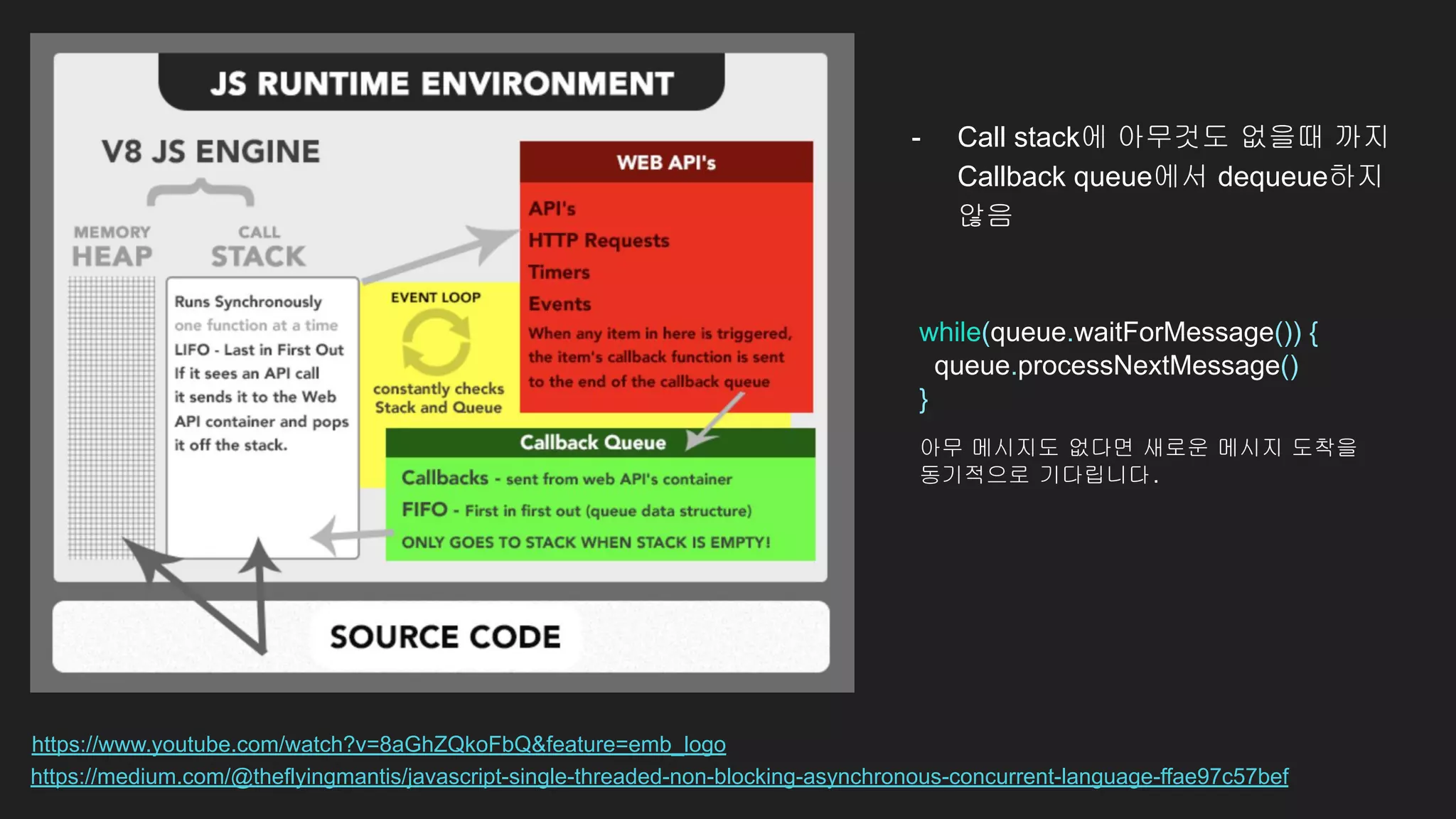 JS RUNTIME ENVIRONMENT

V8 JS ENGINE

MEMORY
HEAP

CALL
STACK

Runs Synchronously
one function at a time
LIFO - Last in First Out
If it sees an API call
it sends it to the Web
API container and pops
it off the stack.

EVENT LOOP

constantly checks
Stack and Queue

WEB API's

API's
HTTP Requests
Timers
Events
When any item in here is triggered, the item's callback function is sent to the end of the callback queue

Callback Queue

Callbacks - sent from web API's container
FIFO - First in first out (queue data structure)
ONLY GOES TO STACK WHEN STACK IS EMPTY!

SOURCE CODE

- Call stack에 아무것도 없을때 까지 Callback queue에서 dequeue하지 않음

while(queue.waitForMessage()) {
queue.processNextMessage()
}

아무 메시지도 없다면 새로운 메시지 도착을 동기적으로 기다립니다.

https://www.youtube.com/watch?v=8aGhZQkoFbQ&feature=emb_logo
https://medium.com/@theflyingmantis/javascript-single-threaded-non-blocking-asynchronous-concurrent-language-ffae97c57bef